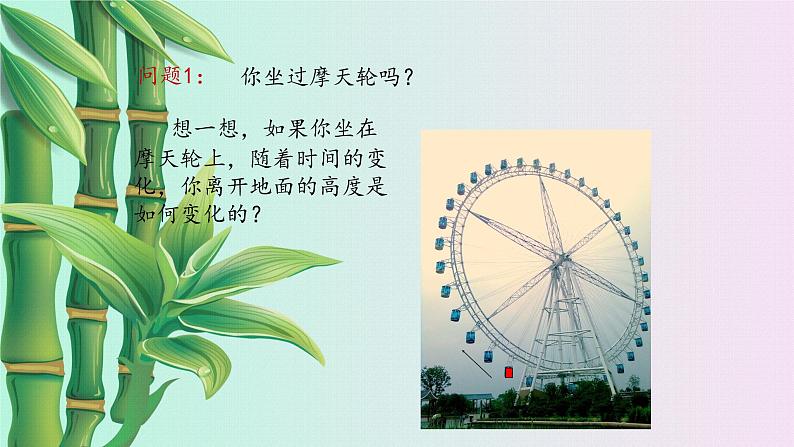 问题1：　你坐过摩天轮吗？

想一想，如果你坐在摩天轮上，随着时间的变化，你离开地面的高度是如何变化的？